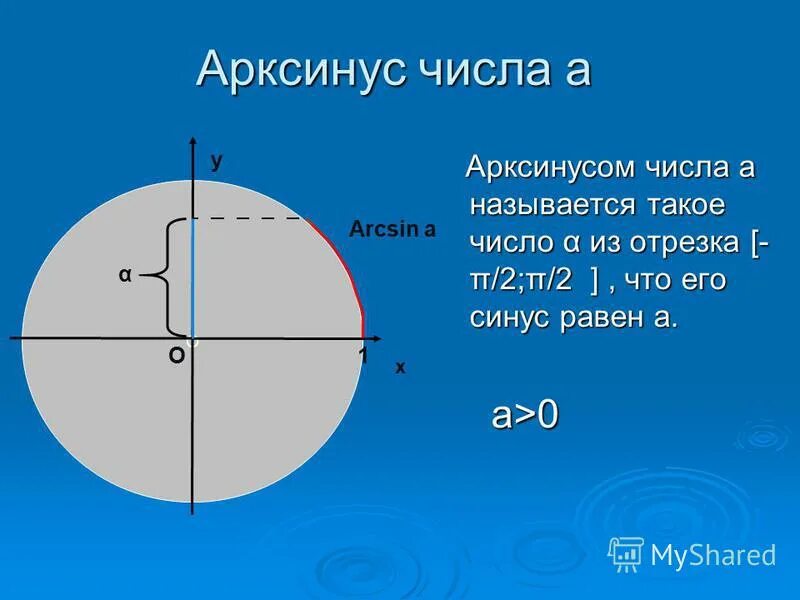 Арксинус числа а

y

Arcsin a

α

O

1

x

Арксинусом числа а называется такое число α из отрезка [-π/2;π/2 ] , что его синус равен а.

а>0

MyShared